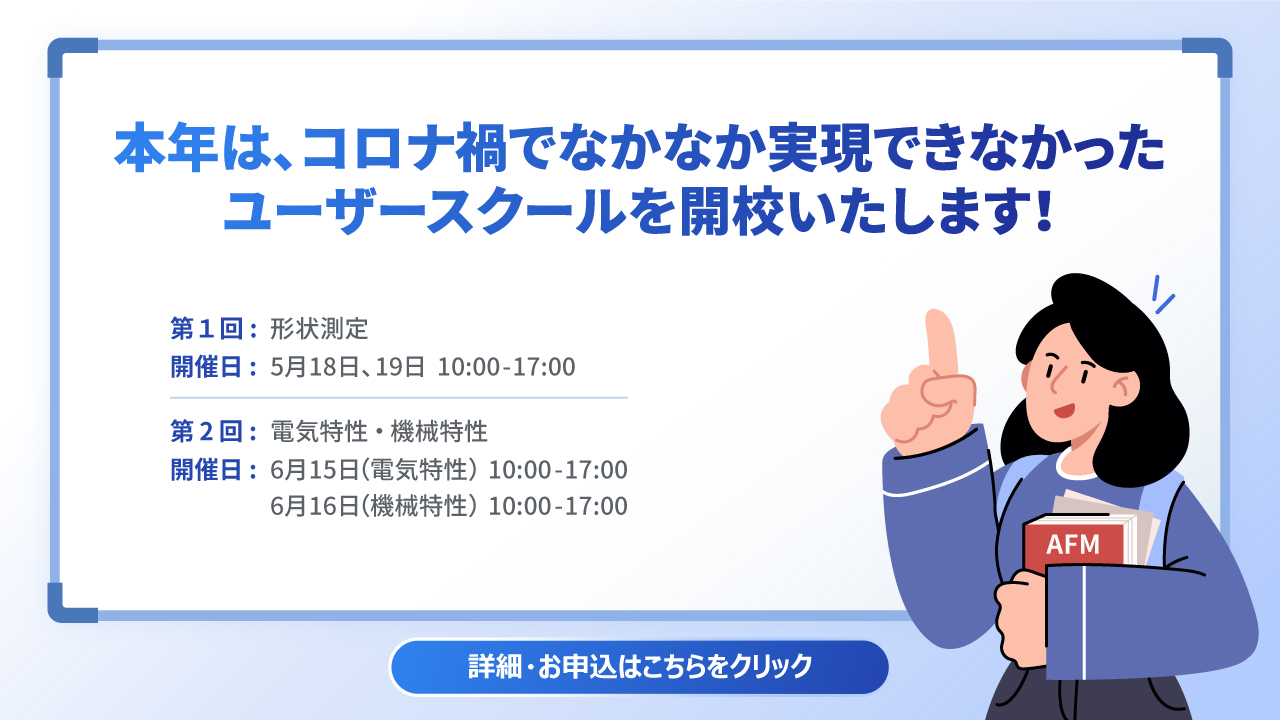 本年は、コロナ禍でなかなか実現できなかった
ユーザースクールを開校いたします!

第１回： 形状測定
開催日： 5月18日、19日 10:00-17:00

第２回： 電気特性・機械特性
開催日： 6月15日(電気特性) 10:00-17:00
6月16日(機械特性) 10:00-17:00

AFM

詳細・お申込はこちらをクリック